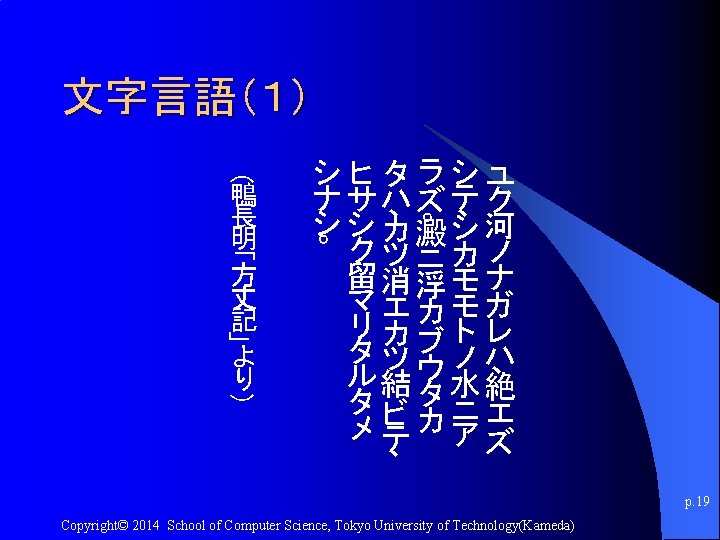 文字言語(1)

ユク河ノナガレハ絶エズシテシカモモトノ水ニアラズ澱ニ浮カブウタカタハカツ消エカツ結ビテヒサシク留マリタルタメシナシ。

(鴨長明「方丈記」より)

p.19

Copyright© 2014 School of Computer Science, Tokyo University of Technology(Kameda)